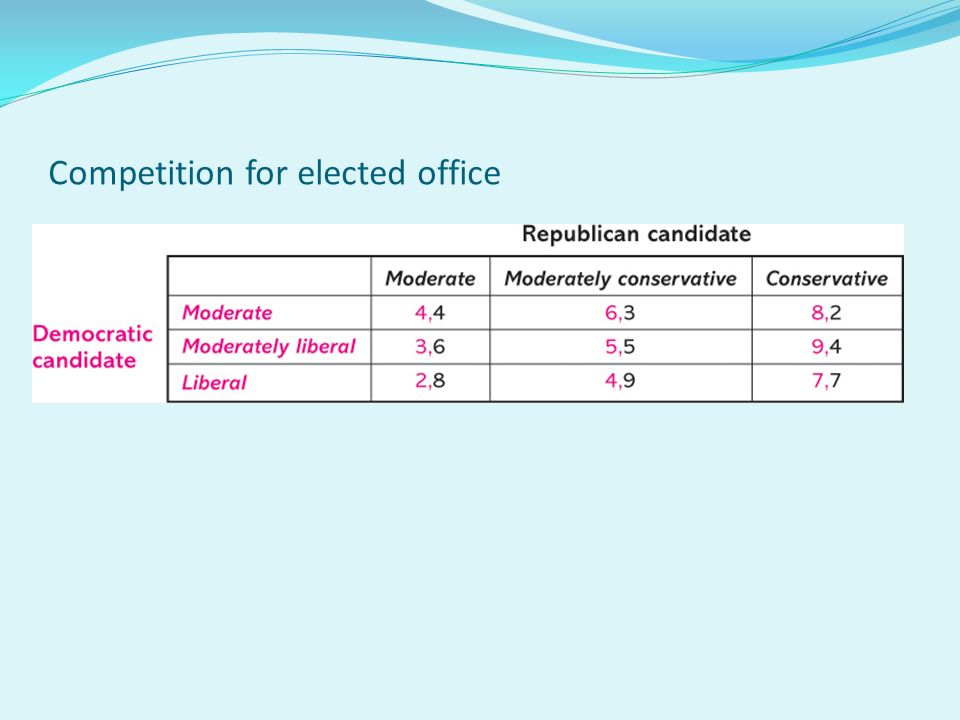 Competition for elected office

Republican candidate

Democratic candidate

| | Moderate | Moderately conservative | Conservative |
|---|---|---|---|
| Moderate | 4,4 | 6,3 | 8,2 |
| Moderately liberal | 3,6 | 5,5 | 9,4 |
| Liberal | 2,8 | 4,9 | 7,7 |